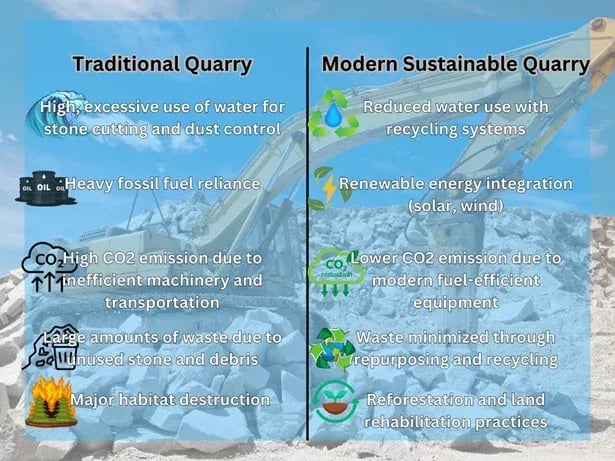 Traditional Quarry

High, excessive use of water for stone cutting and dust control

OIL OIL OIL Heavy fossil fuel reliance

$CO_2$ High CO2 emission due to inefficient machinery and transportation

Large amounts of waste due to unused stone and debris

Major habitat destruction

Modern Sustainable Quarry

Reduced water use with recycling systems

Renewable energy integration (solar, wind)

$CO_2$ reduction Lower CO2 emission due to modern fuel-efficient equipment

Waste minimized through repurposing and recycling

Reforestation and land rehabilitation practices